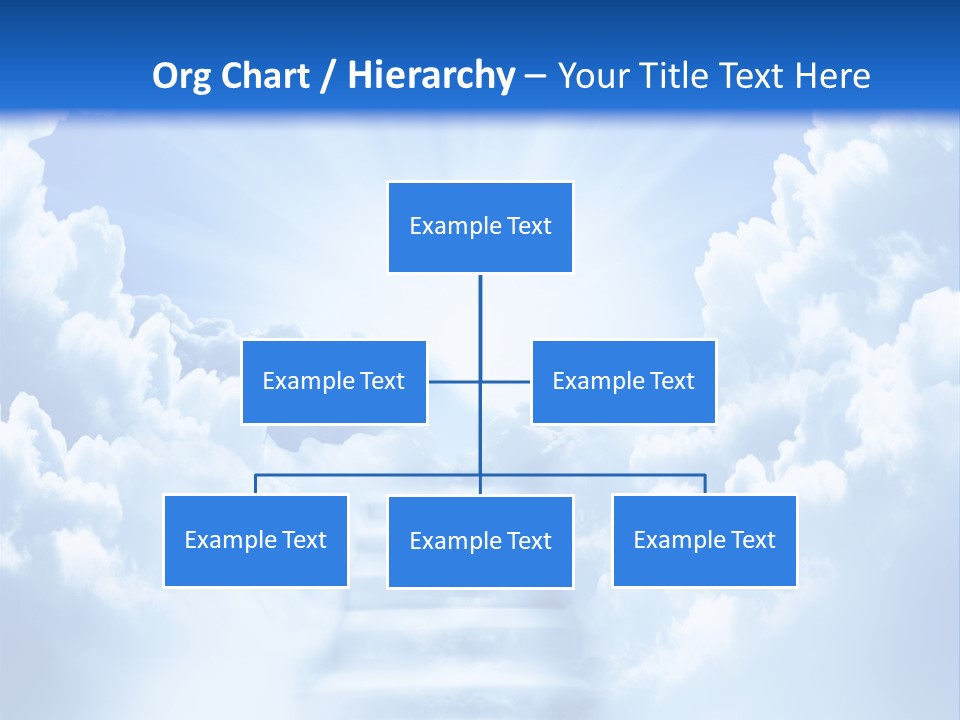 Org Chart / Hierarchy – Your Title Text Here

Example Text

Example Text

Example Text

Example Text

Example Text

Example Text